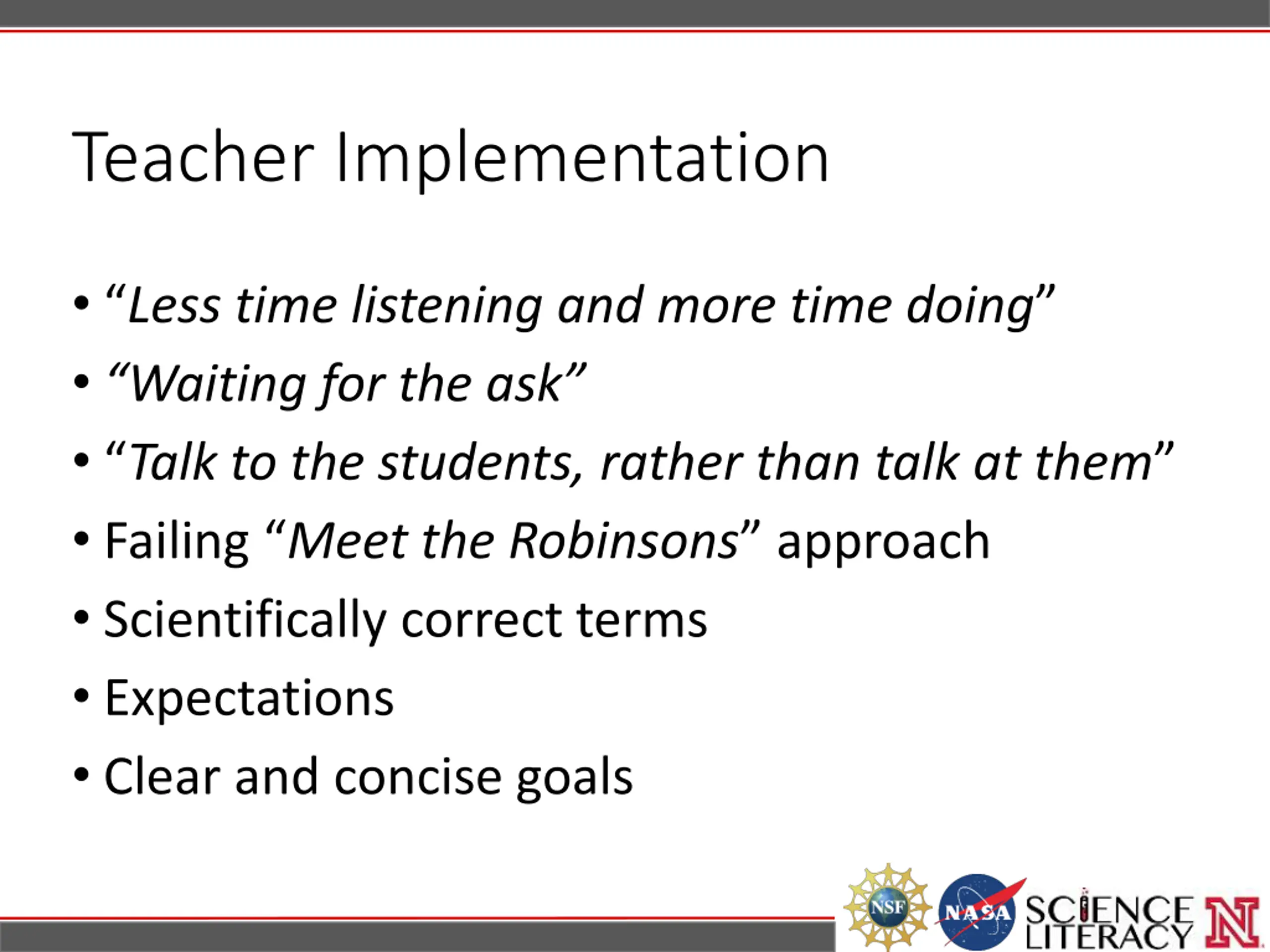 Teacher Implementation

• “Less time listening and more time doing”
• “Waiting for the ask”
• “Talk to the students, rather than talk at them”
• Failing “Meet the Robinsons” approach
• Scientifically correct terms
• Expectations
• Clear and concise goals

NSF NASA SCIENCE LITERACY N